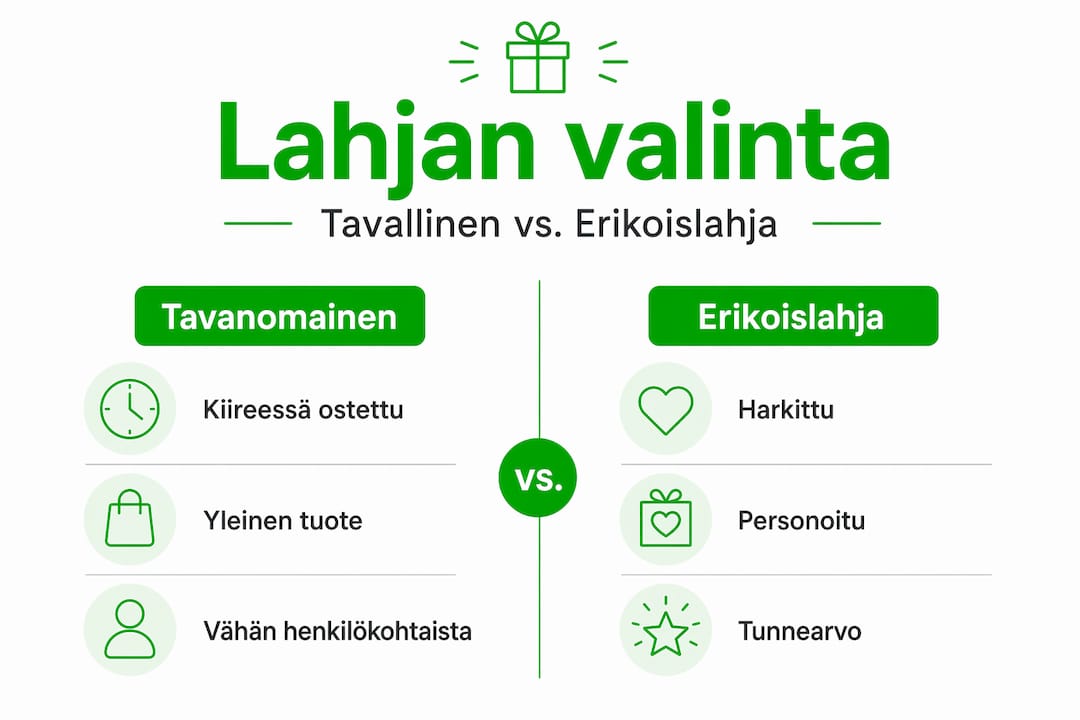 Lahjan valinta

Tavallinen vs. Erikoislahja

Tavanomainen

Kiireessä ostettu

Yleinen tuote

Vähän henkilökohtaista

vs.

Erikoislahja

Harkittu

Personoitu

Tunnearvo